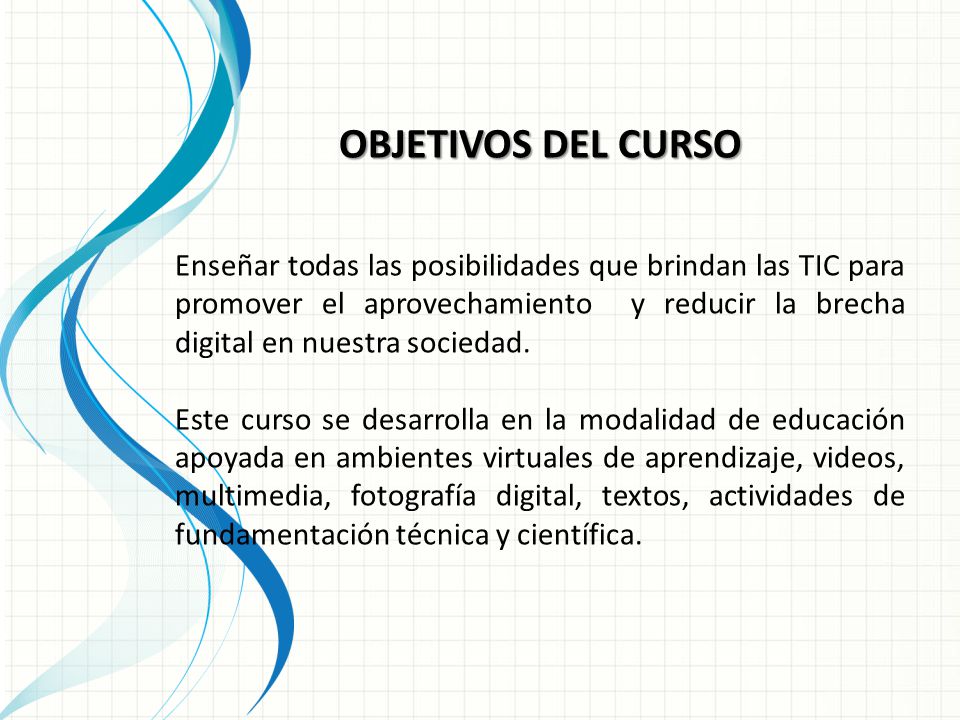 OBJETIVOS DEL CURSO

Enseñar todas las posibilidades que brindan las TIC para promover el aprovechamiento y reducir la brecha digital en nuestra sociedad.

Este curso se desarrolla en la modalidad de educación apoyada en ambientes virtuales de aprendizaje, videos, multimedia, fotografía digital, textos, actividades de fundamentación técnica y científica.